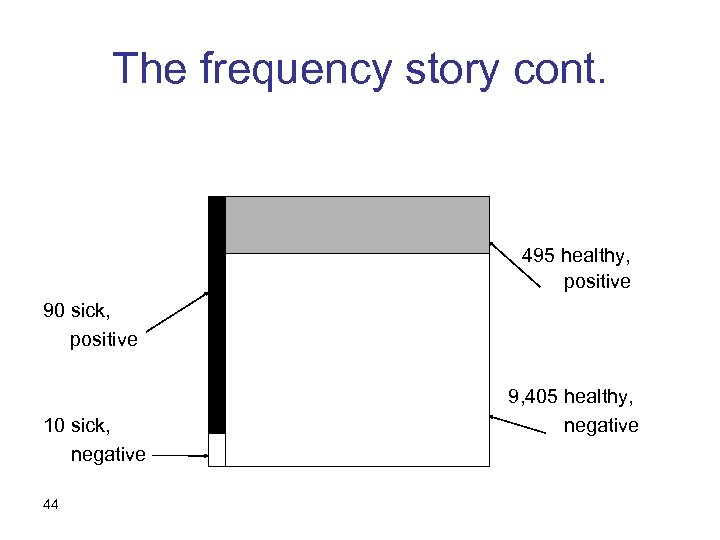 The frequency story cont.

495 healthy, positive

90 sick, positive

9,405 healthy, negative

10 sick, negative

44